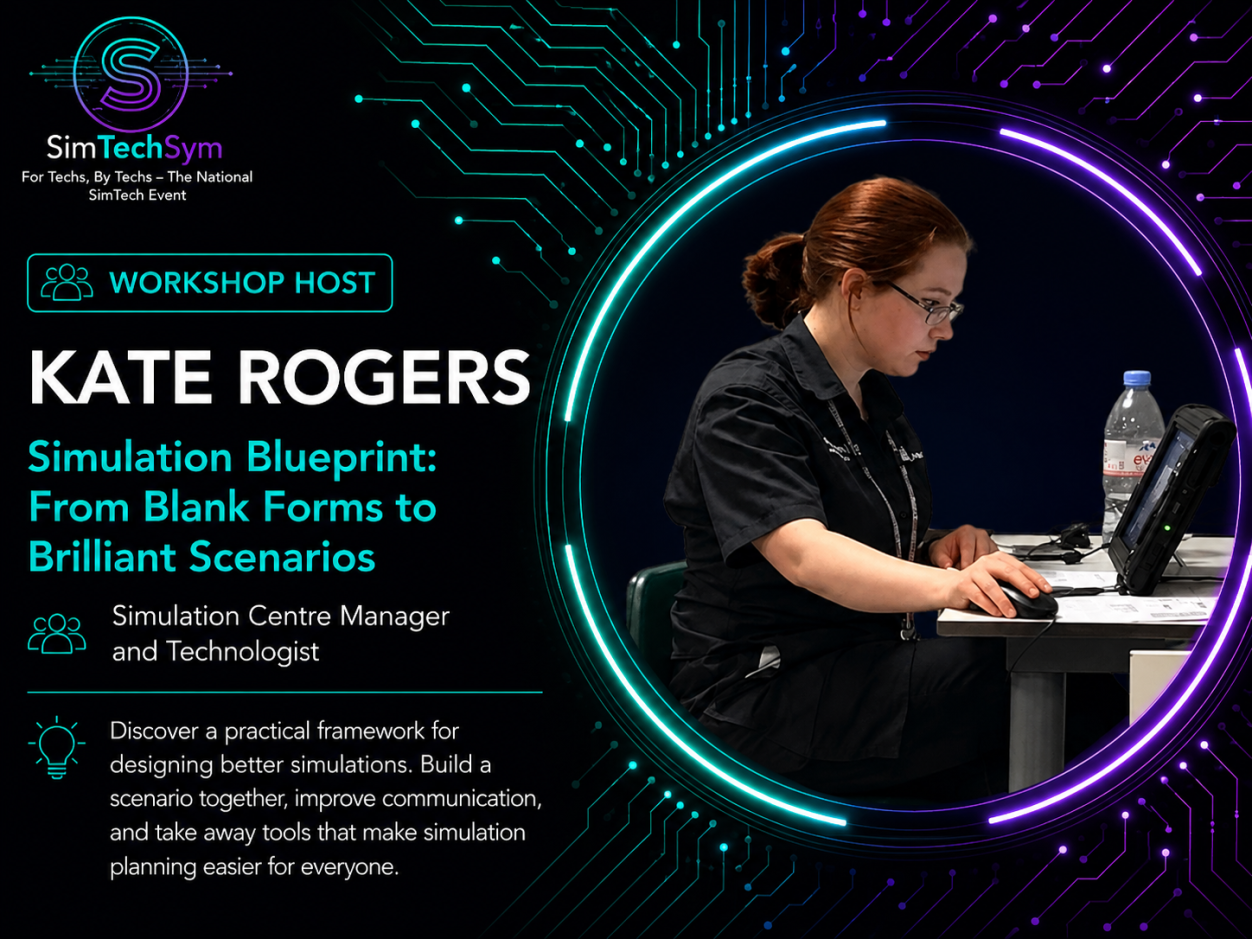 S

SimTechSym
For Techs, By Techs – The National SimTech Event

WORKSHOP HOST

KATE ROGERS

Simulation Blueprint: From Blank Forms to Brilliant Scenarios

Simulation Centre Manager and Technologist

Discover a practical framework for designing better simulations. Build a scenario together, improve communication, and take away tools that make simulation planning easier for everyone.